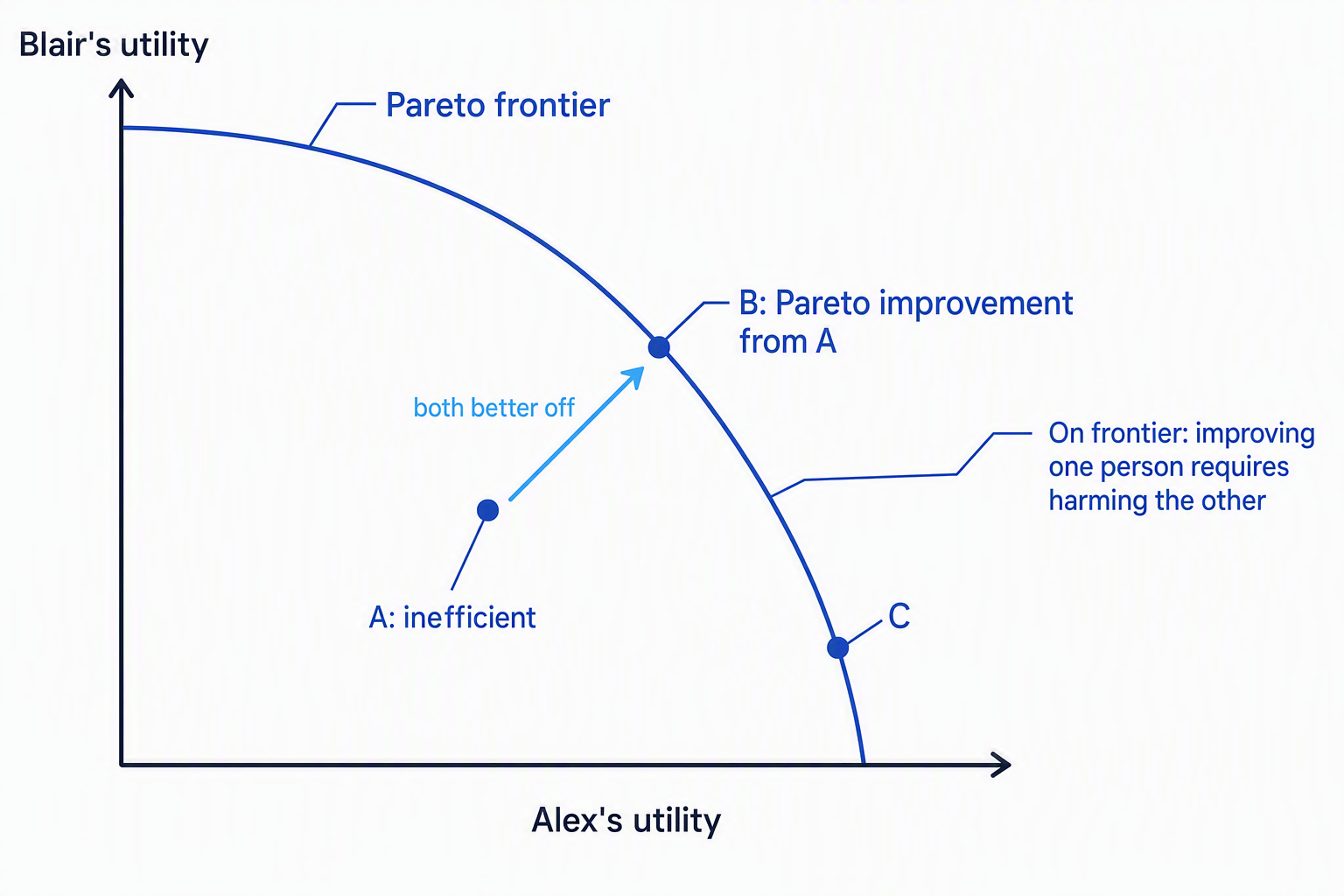 Blair's utility

Pareto frontier

B: Pareto improvement from A

both better off

On frontier: improving one person requires harming the other

A: inefficient

C

Alex's utility